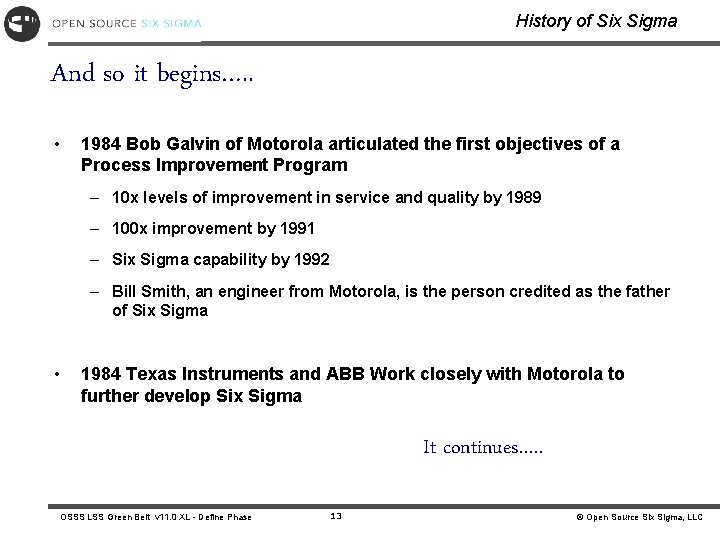 OPEN SOURCE SIX SIGMA

History of Six Sigma

And so it begins.....

• 1984 Bob Galvin of Motorola articulated the first objectives of a Process Improvement Program

– 10x levels of improvement in service and quality by 1989

– 100x improvement by 1991

– Six Sigma capability by 1992

– Bill Smith, an engineer from Motorola, is the person credited as the father of Six Sigma

• 1984 Texas Instruments and ABB Work closely with Motorola to further develop Six Sigma

It continues.....

OSSS LSS Green Belt v11.0 XL - Define Phase

13

© Open Source Six Sigma, LLC